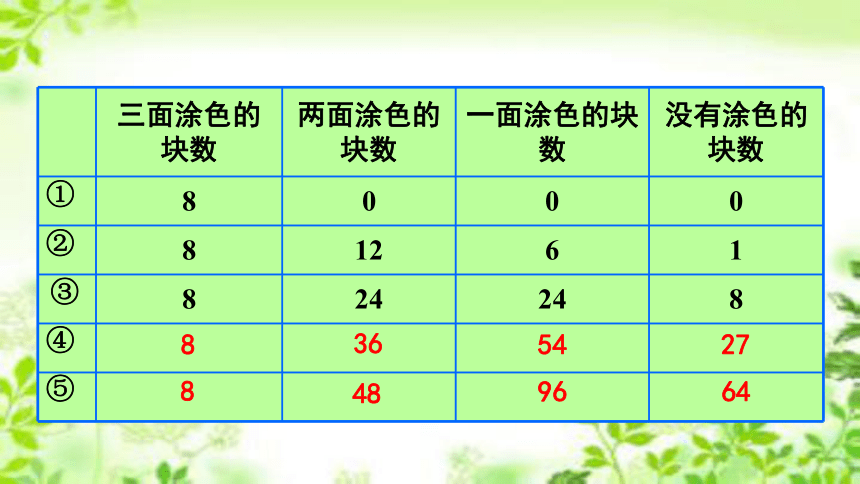 | | 三面涂色的块数 | 两面涂色的块数 | 一面涂色的块数 | 没有涂色的块数 |
|---|---|---|---|---|
| ① | 8 | 0 | 0 | 0 |
| ② | 8 | 12 | 6 | 1 |
| ③ | 8 | 24 | 24 | 8 |
| ④ | 8 | 36 | 54 | 27 |
| ⑤ | 8 | 48 | 96 | 64 |